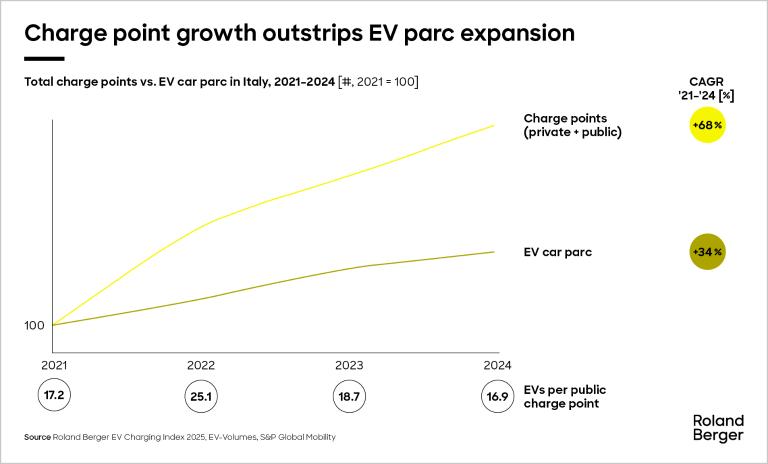 Charge point growth outstrips EV parc expansion

Total charge points vs. EV car parc in Italy, 2021-2024 [#, 2021 = 100]

CAGR '21-'24 [%]

Charge points (private + public)

+68 %

EV car parc

+34 %

100

2021

2022

2023

2024

17.2

25.1

18.7

16.9

EVs per public charge point

Source Roland Berger EV Charging Index 2025, EV-Volumes, S&P Global Mobility

Roland Berger